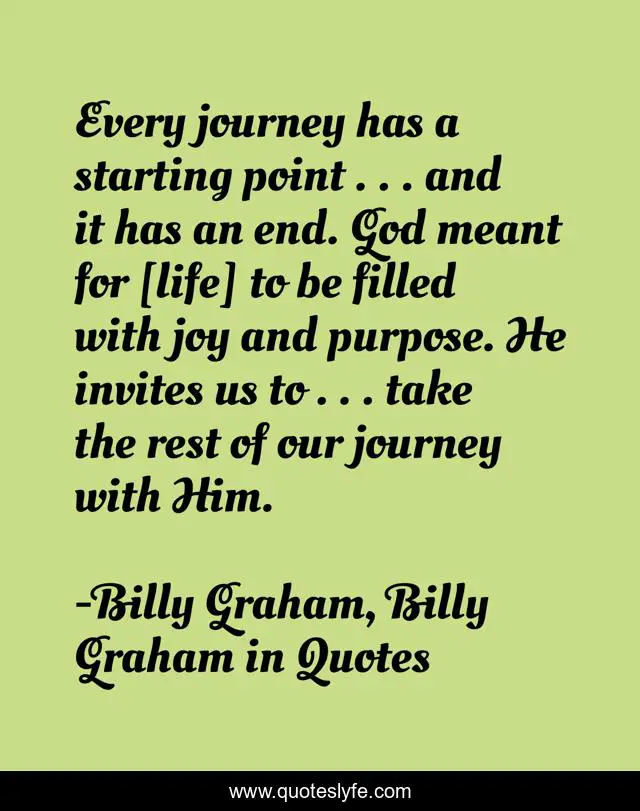 Every journey has a starting point . . . and it has an end. God meant for [life] to be filled with joy and purpose. He invites us to . . . take the rest of our journey with Him.

-Billy Graham, Billy Graham in Quotes

www.quoteslyfe.com